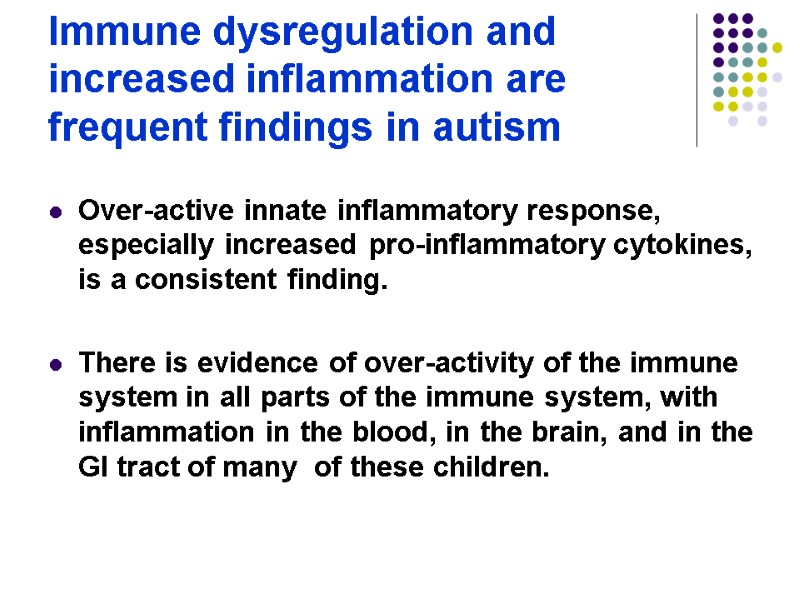 Immune dysregulation and increased inflammation are frequent findings in autism

- Over-active innate inflammatory response, especially increased pro-inflammatory cytokines, is a consistent finding.

- There is evidence of over-activity of the immune system in all parts of the immune system, with inflammation in the blood, in the brain, and in the GI tract of many of these children.